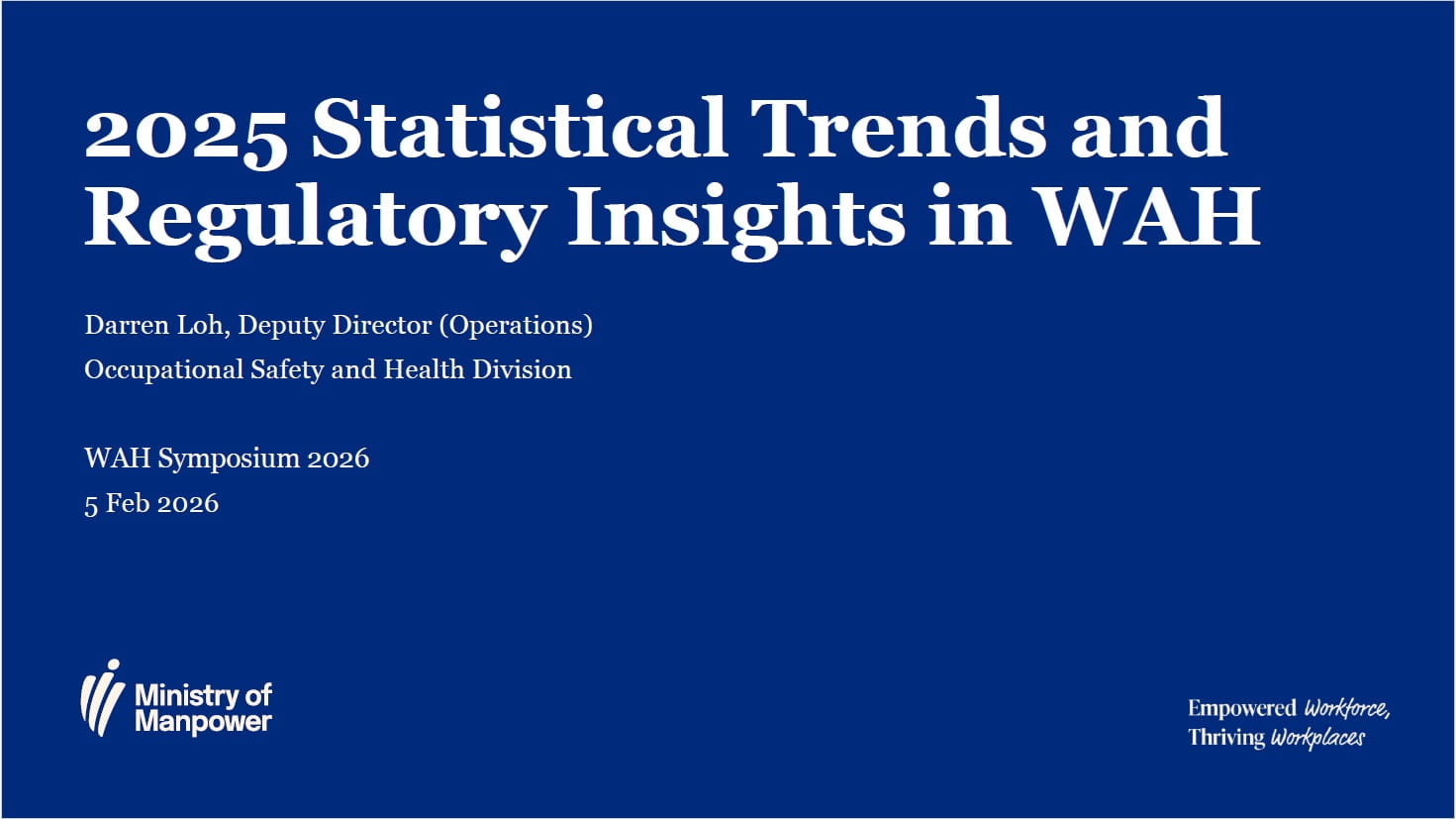 2025 Statistical Trends and Regulatory Insights in WAH

Darren Loh, Deputy Director (Operations)
Occupational Safety and Health Division

WAH Symposium 2026
5 Feb 2026

Ministry of Manpower

Empowered Workforce,
Thriving Workplaces